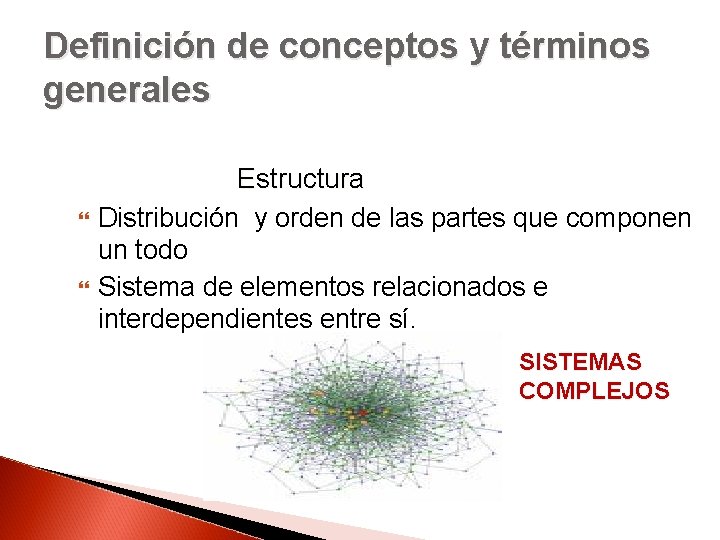 Definición de conceptos y términos generales

Estructura

Distribución y orden de las partes que componen un todo

Sistema de elementos relacionados e interdependientes entre sí.

SISTEMAS COMPLEJOS